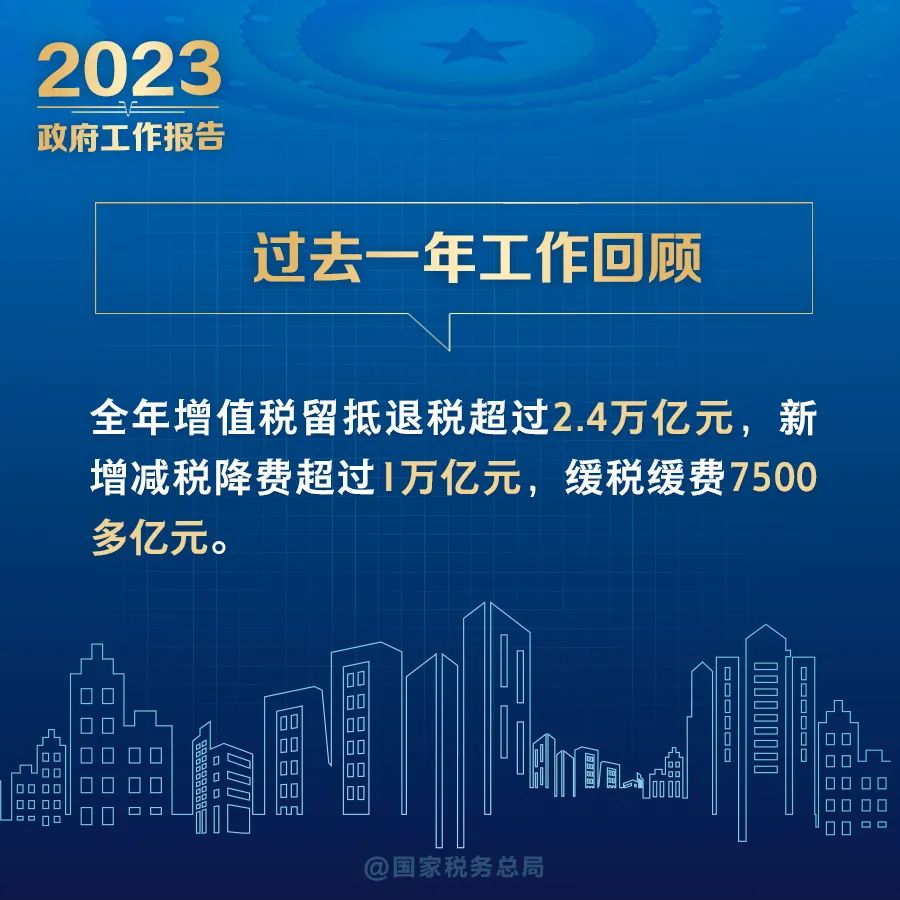 2023
政府工作报告

过去一年工作回顾

全年增值税留抵退税超过2.4万亿元，新增减税降费超过1万亿元，缓税缓费7500多亿元。

@国家税务总局